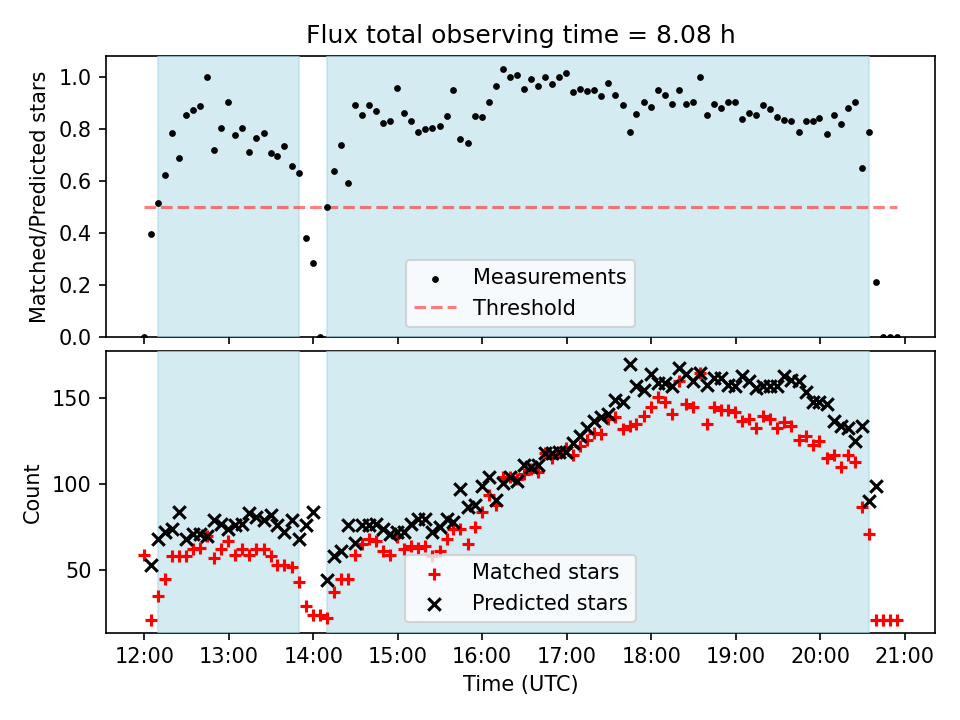 Flux total observing time = 8.08 h

Matched/Predicted stars

1.0
0.8
0.6
0.4
0.2
0.0

Measurements
Threshold

Count

150
100
50

Matched stars
Predicted stars

12:00 13:00 14:00 15:00 16:00 17:00 18:00 19:00 20:00 21:00

Time (UTC)